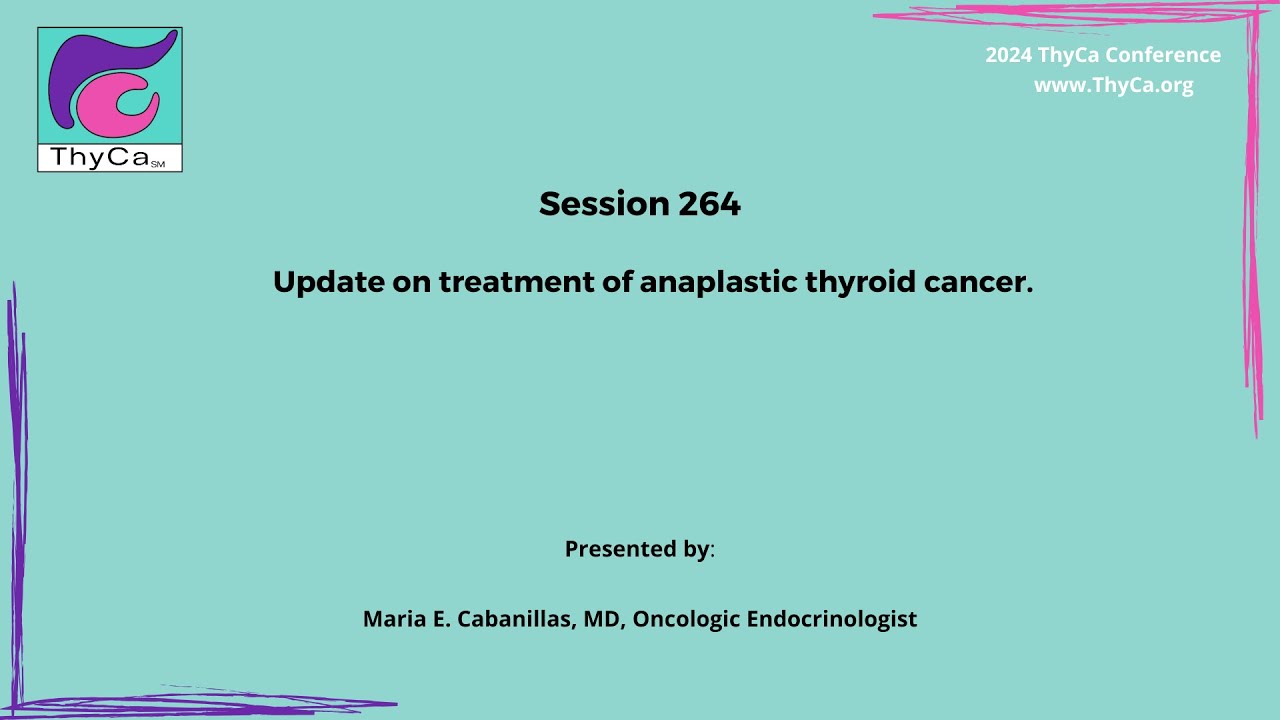 ThyCa SM

2024 ThyCa Conference
www.ThyCa.org

Session 264

Update on treatment of anaplastic thyroid cancer.

Presented by:

Maria E. Cabanillas, MD, Oncologic Endocrinologist